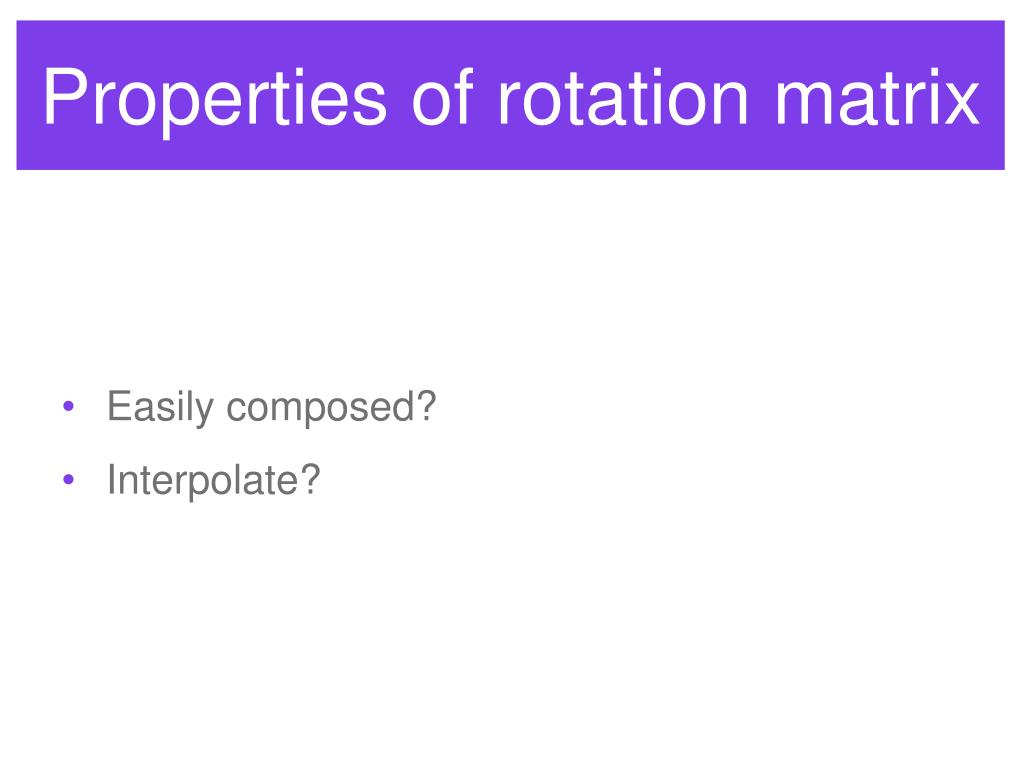 Properties of rotation matrix

• Easily composed?
• Interpolate?